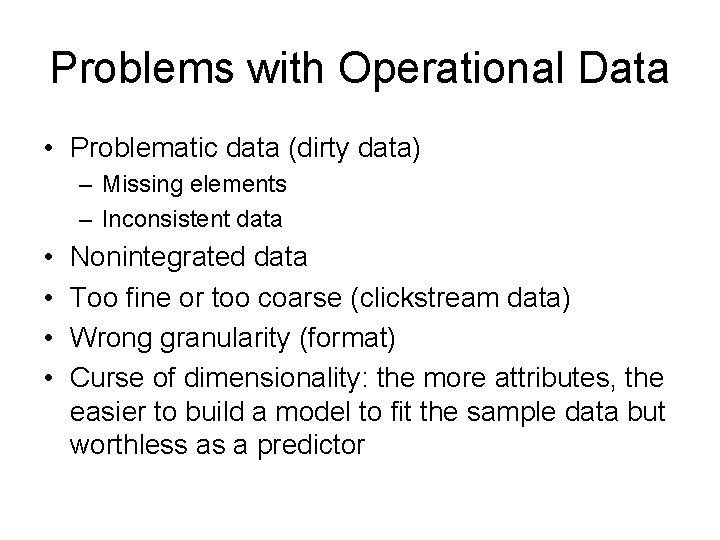 Problems with Operational Data

• Problematic data (dirty data)
  – Missing elements
  – Inconsistent data
• Nonintegrated data
• Too fine or too coarse (clickstream data)
• Wrong granularity (format)
• Curse of dimensionality: the more attributes, the easier to build a model to fit the sample data but worthless as a predictor